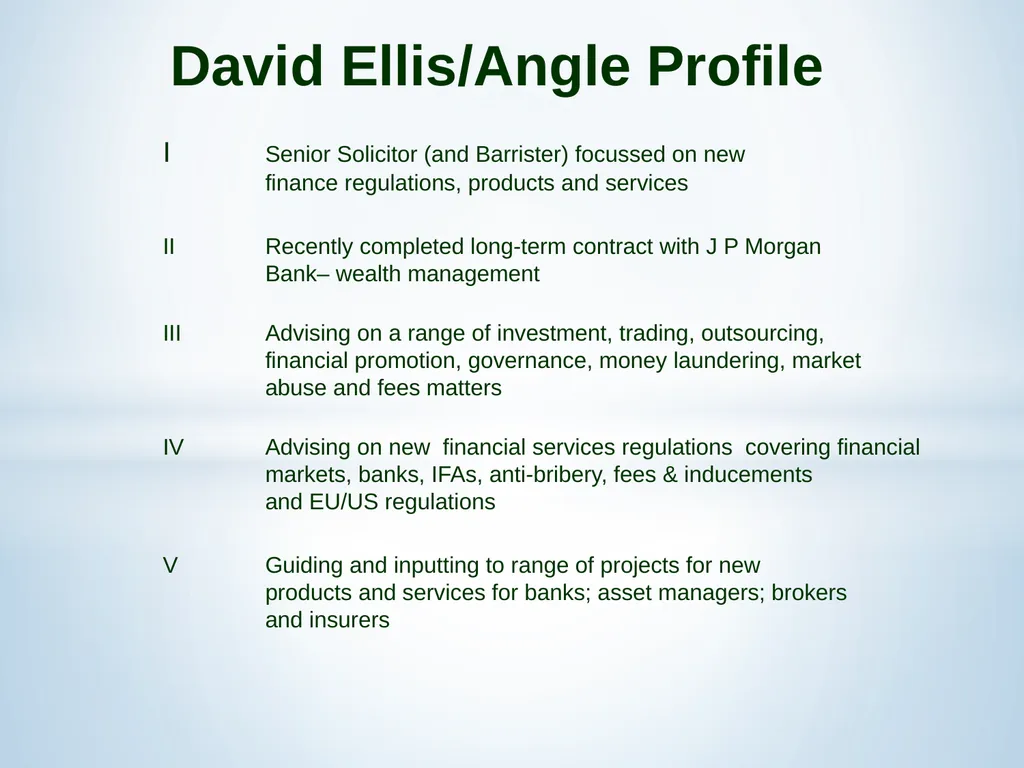 David Ellis/Angle Profile

I Senior Solicitor (and Barrister) focussed on new finance regulations, products and services

II Recently completed long-term contract with J P Morgan Bank– wealth management

III Advising on a range of investment, trading, outsourcing, financial promotion, governance, money laundering, market abuse and fees matters

IV Advising on new financial services regulations covering financial markets, banks, IFAs, anti-bribery, fees & inducements and EU/US regulations

V Guiding and inputting to range of projects for new products and services for banks; asset managers; brokers and insurers